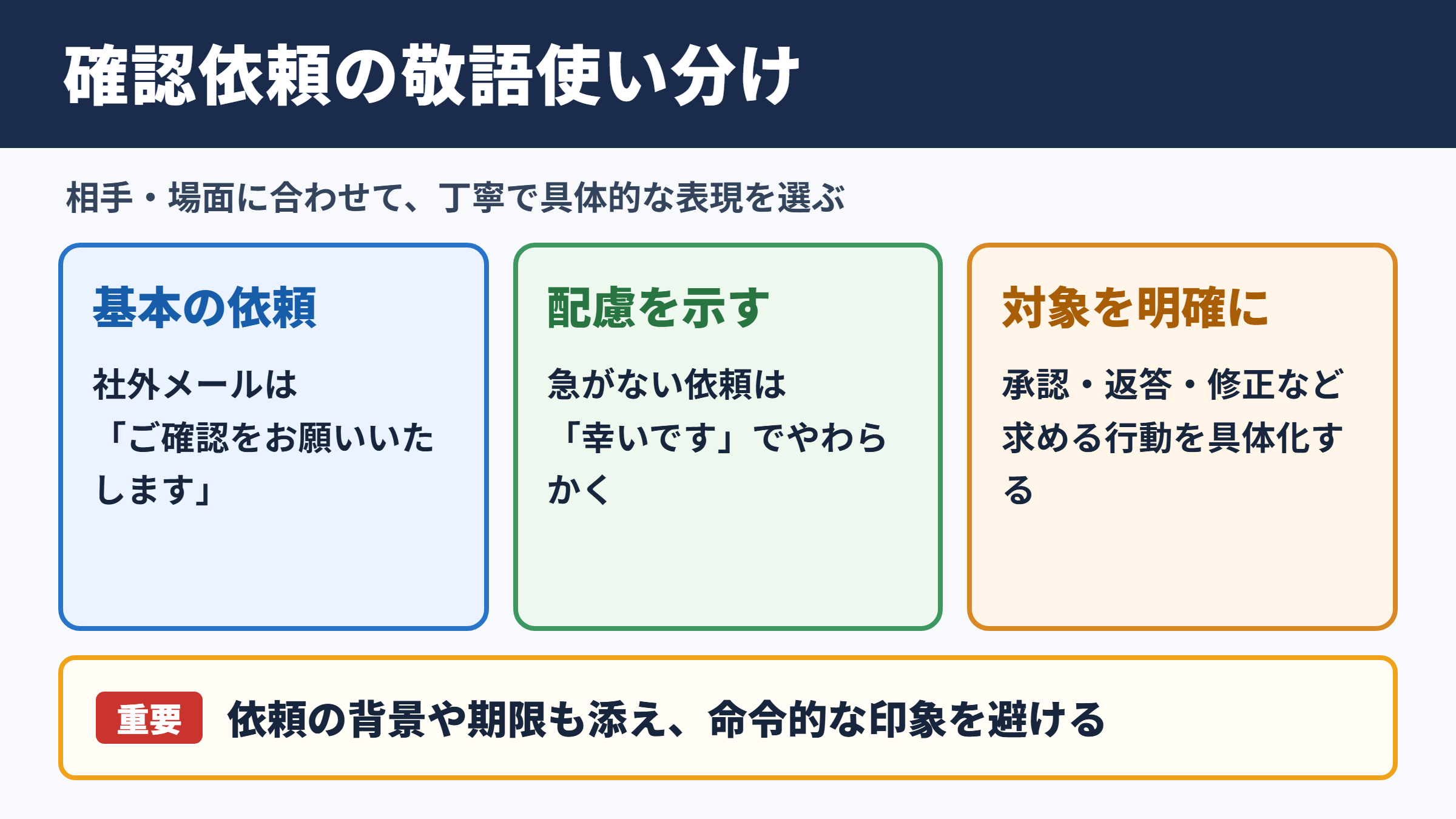 確認依頼の敬語使い分け

相手・場面に合わせて、丁寧で具体的な表現を選ぶ

基本の依頼

社外メールは「ご確認をお願いいたします」

配慮を示す

急がない依頼は「幸いです」でやわらかく

対象を明確に

承認・返答・修正など求める行動を具体化する

重要

依頼の背景や期限も添え、命令的な印象を避ける